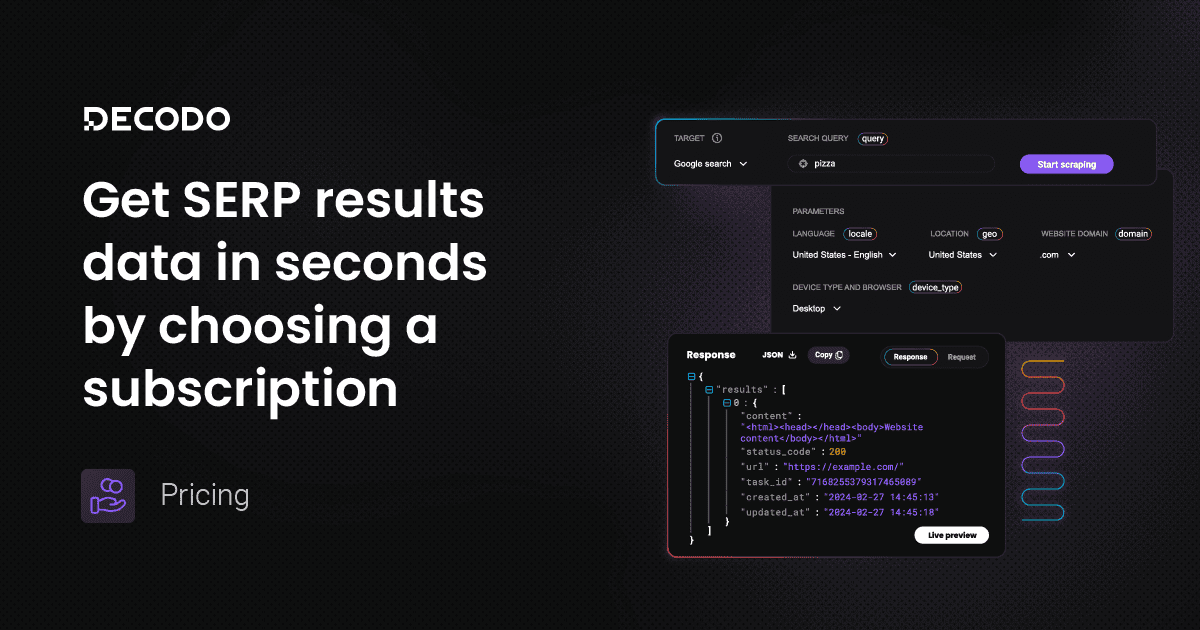 DECODO

Get SERP results data in seconds by choosing a subscription

Pricing

TARGET
Google search
SEARCH QUERY query
pizza
Start scraping

PARAMETERS
LANGUAGE locale
United States - English
LOCATION geo
United States
WEBSITE DOMAIN domain
.com
DEVICE TYPE AND BROWSER device_type
Desktop

Response JSON Copy Response Request
{
"results" : [
0 : {
"content" : "<html><head></head><body>Website content</body></html>"
"status_code" : 200
"url" : "https://example.com/"
"task_id" : "7168255379317465089"
"created_at" : "2024-02-27 14:45:13"
"updated_at" : "2024-02-27 14:45:18"
}
]
}
Live preview